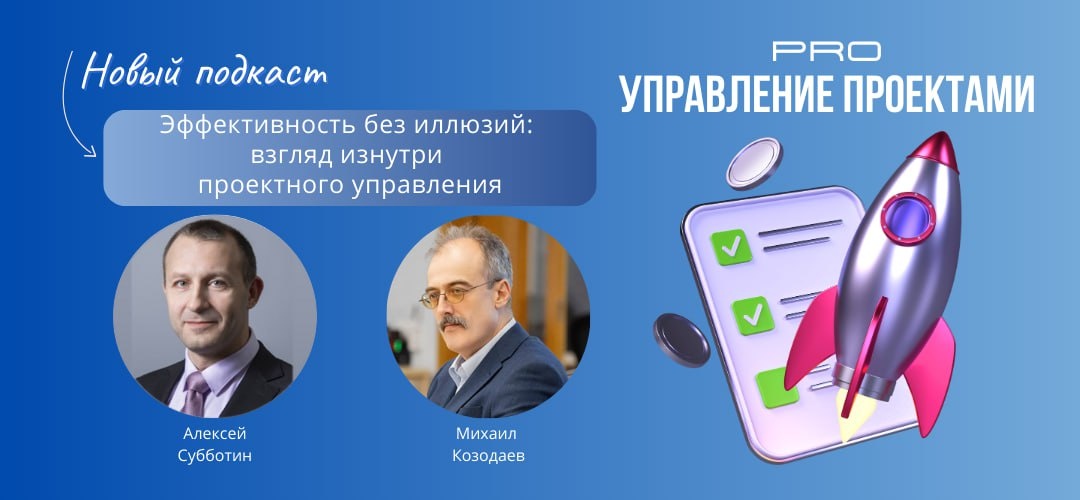 Новый подкаст

Эффективность без иллюзий: взгляд изнутри проектного управления

PRO
УПРАВЛЕНИЕ ПРОЕКТАМИ

Алексей Субботин

Михаил Козодаев